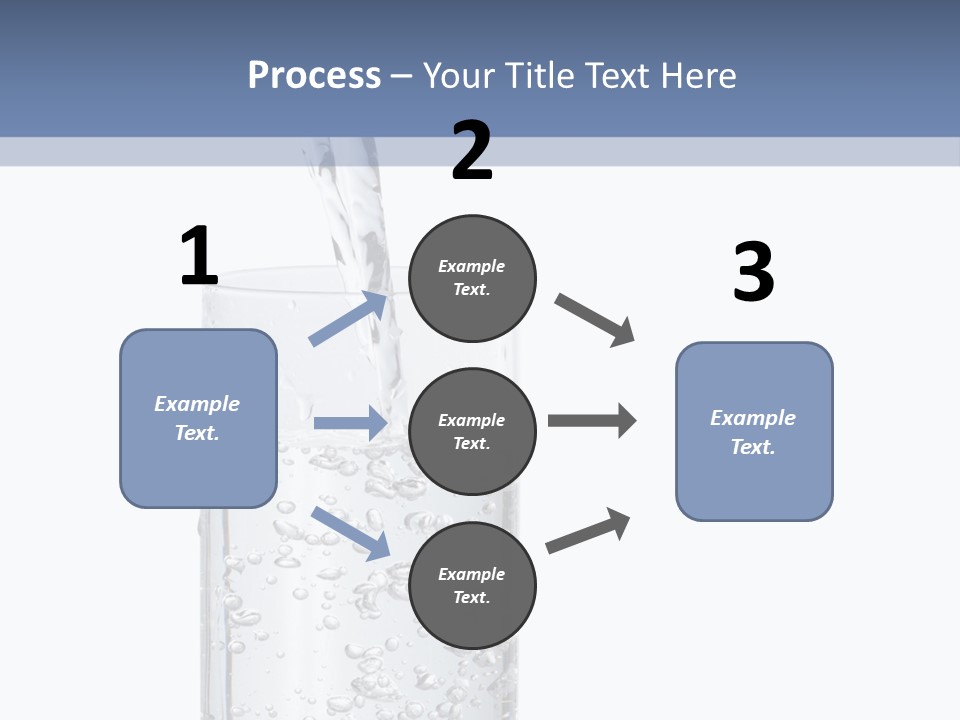 Process – Your Title Text Here

1

Example Text.

2

Example Text.

Example Text.

Example Text.

3

Example Text.